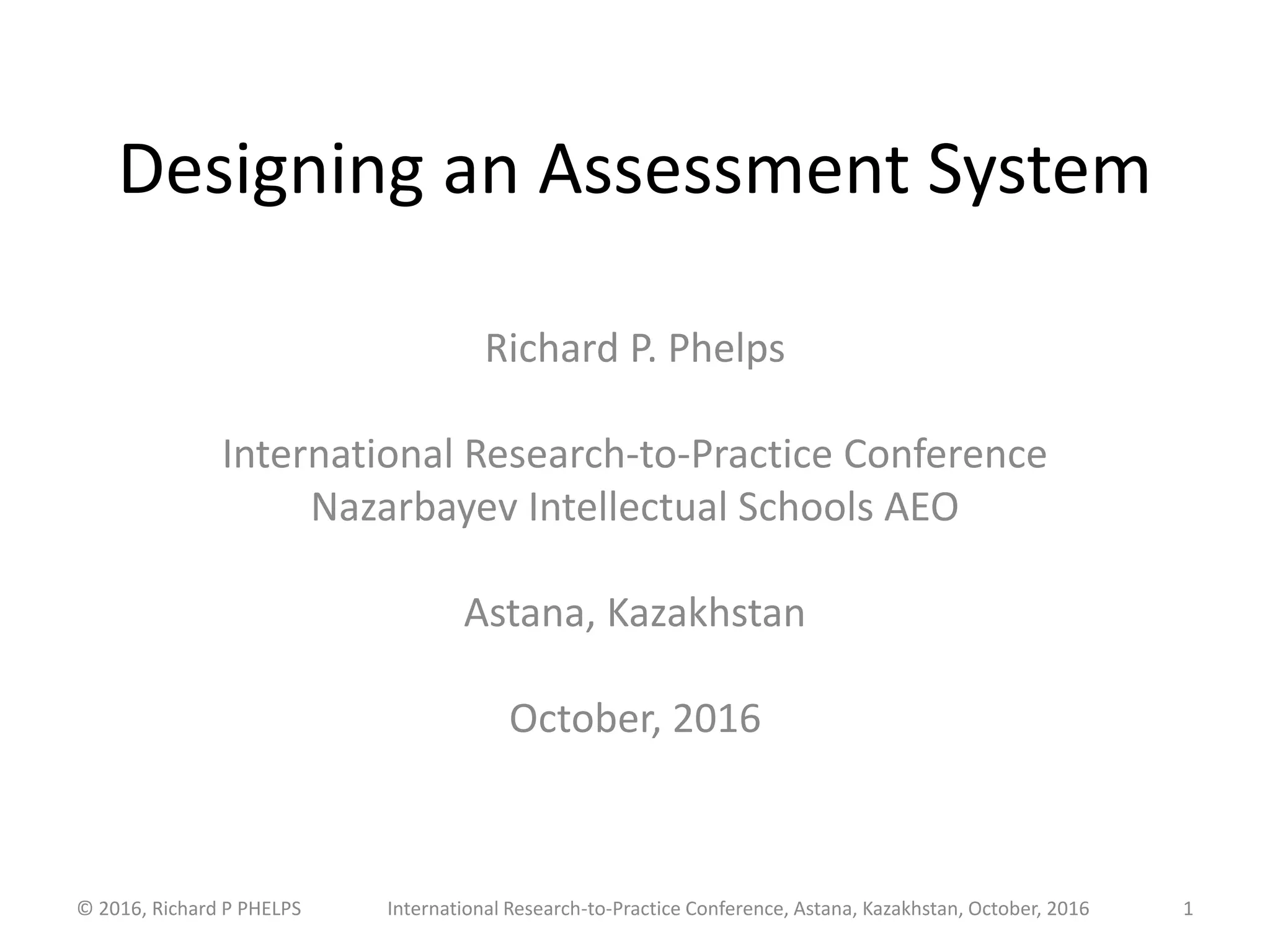 Designing an Assessment System

Richard P. Phelps

International Research-to-Practice Conference
Nazarbayev Intellectual Schools AEO

Astana, Kazakhstan

October, 2016

© 2016, Richard P PHELPS International Research-to-Practice Conference, Astana, Kazakhstan, October, 2016 1